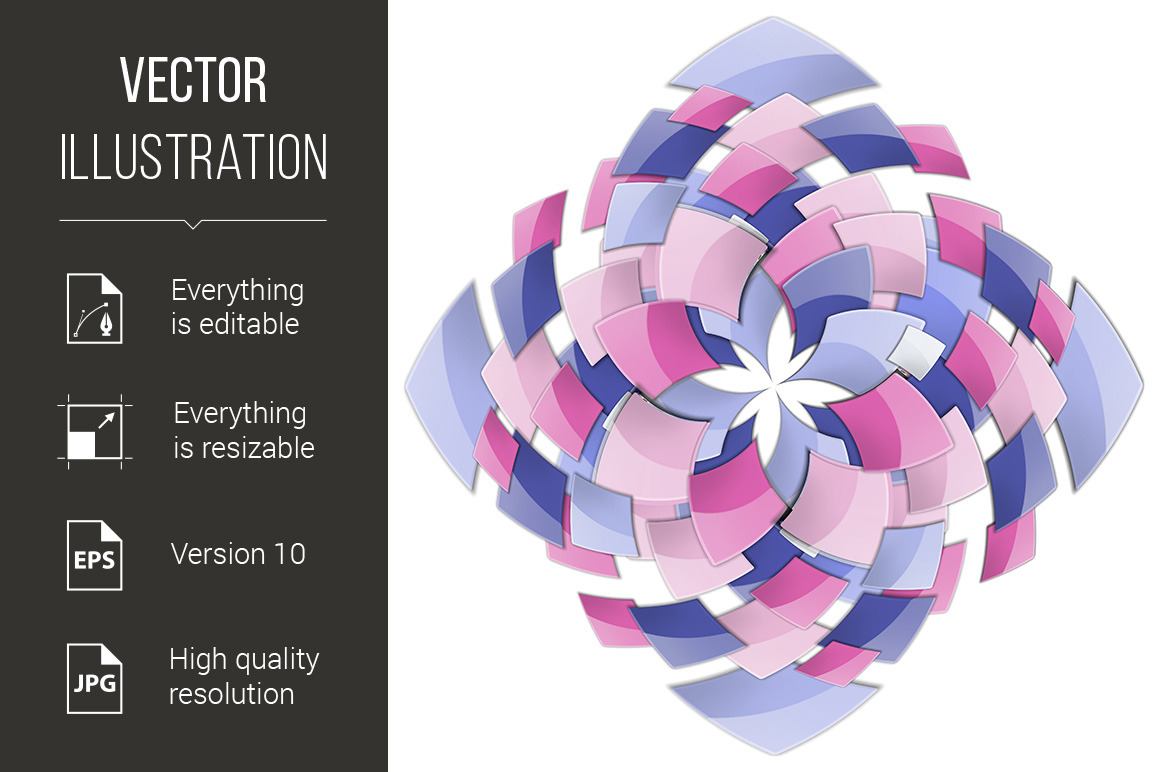 VECTOR
ILLUSTRATION

Everything is editable

Everything is resizable

EPS

Version 10

JPG

High quality resolution